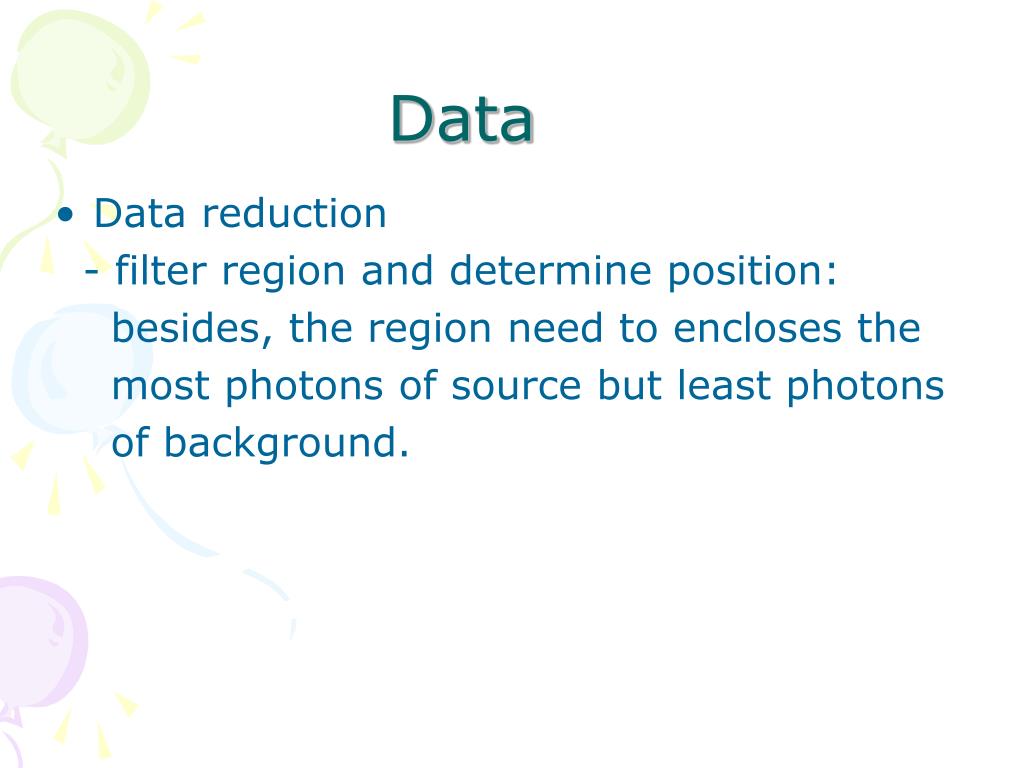 Data

• Data reduction
- filter region and determine position: besides, the region need to encloses the most photons of source but least photons of background.